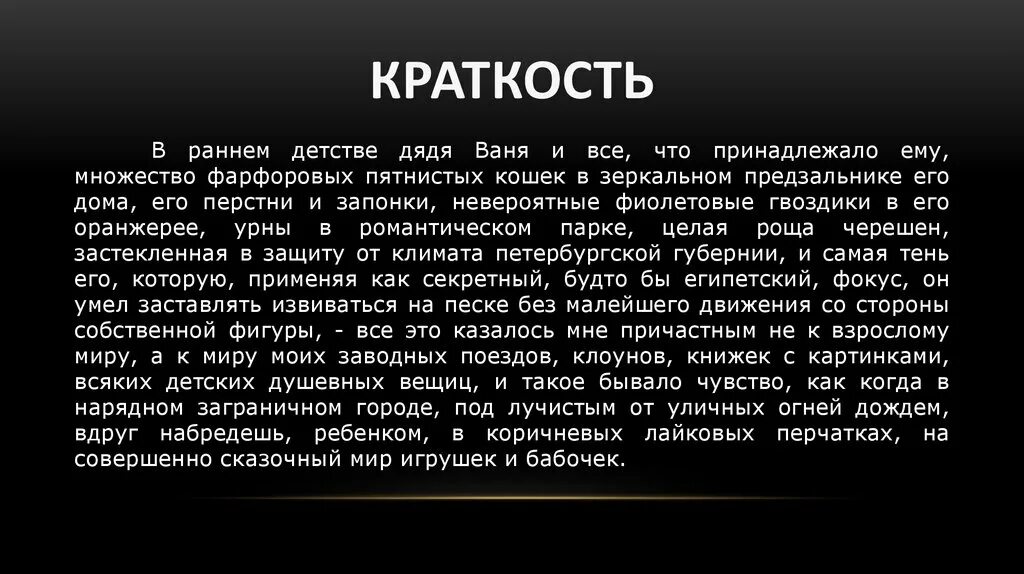 КРАТКОСТЬ

В раннем детстве дядя Ваня и все, что принадлежало ему, множество фарфоровых пятнистых кошек в зеркальном предзальнике его дома, его перстни и запонки, невероятные фиолетовые гвоздики в его оранжерее, урны в романтическом парке, целая роща черешен, застекленная в защиту от климата петербургской губернии, и самая тень его, которую, применяя как секретный, будто бы египетский, фокус, он умел заставлять извиваться на песке без малейшего движения со стороны собственной фигуры, - все это казалось мне причастным не к взрослому миру, а к миру моих заводных поездов, клоунов, книжек с картинками, всяких детских душевных вещиц, и такое бывало чувство, как когда в нарядном заграничном городе, под лучистым от уличных огней дождем, вдруг набредешь, ребенком, в коричневых лайковых перчатках, на совершенно сказочный мир игрушек и бабочек.